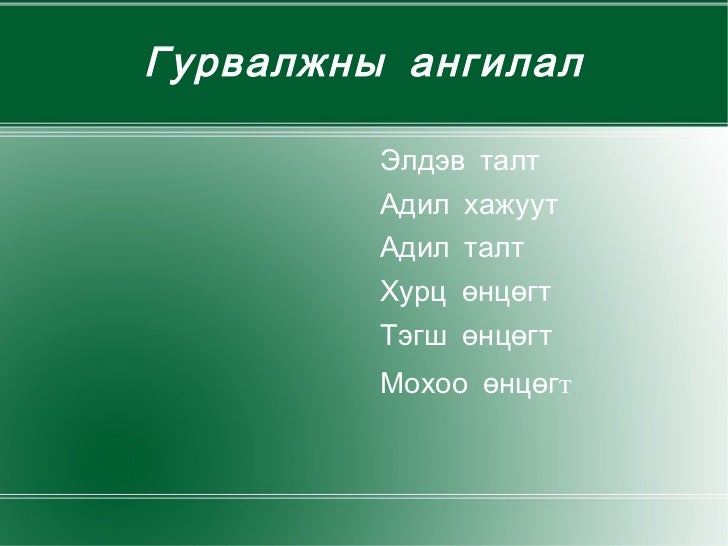 Гурвалжны ангилал

Элдэв талт
Адил хажуут
Адил талт
Хурц өнцөгт
Тэгш өнцөгт
Мохоо өнцөгт